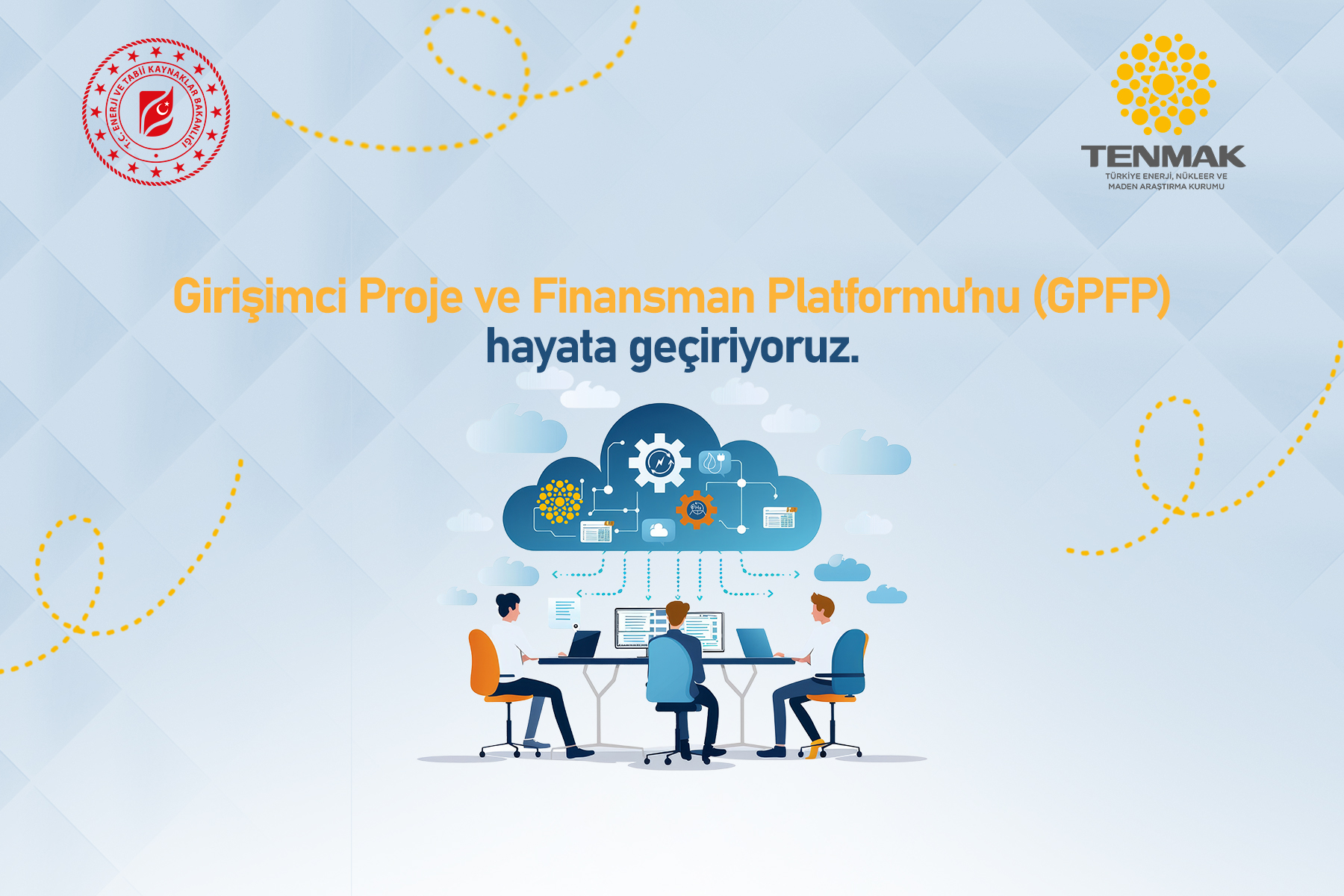 T.C. ENERJİ VE TABİİ KAYNAKLAR BAKANLIĞI

TENMAK
TÜRKİYE ENERJİ, NÜKLEER VE MADEN ARAŞTIRMA KURUMU

Girişimci Proje ve Finansman Platformu'nu (GPFP) hayata geçiriyoruz.